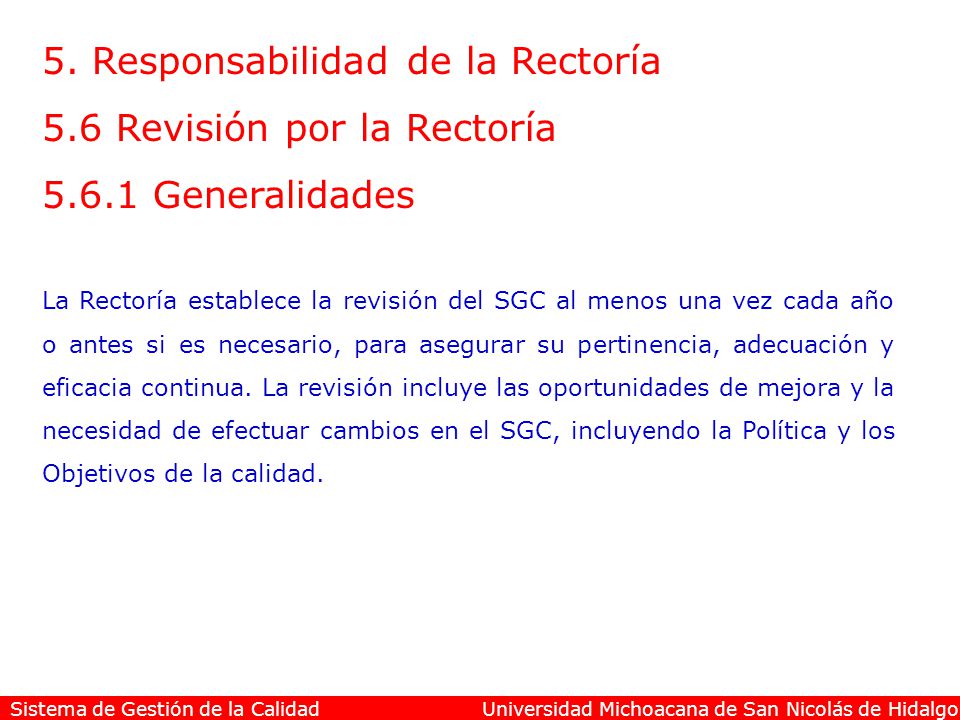 5. Responsabilidad de la Rectoría

5.6 Revisión por la Rectoría

5.6.1 Generalidades

La Rectoría establece la revisión del SGC al menos una vez cada año o antes si es necesario, para asegurar su pertinencia, adecuación y eficacia continua. La revisión incluye las oportunidades de mejora y la necesidad de efectuar cambios en el SGC, incluyendo la Política y los Objetivos de la calidad.

Sistema de Gestión de la Calidad

Universidad Michoacana de San Nicolás de Hidalgo